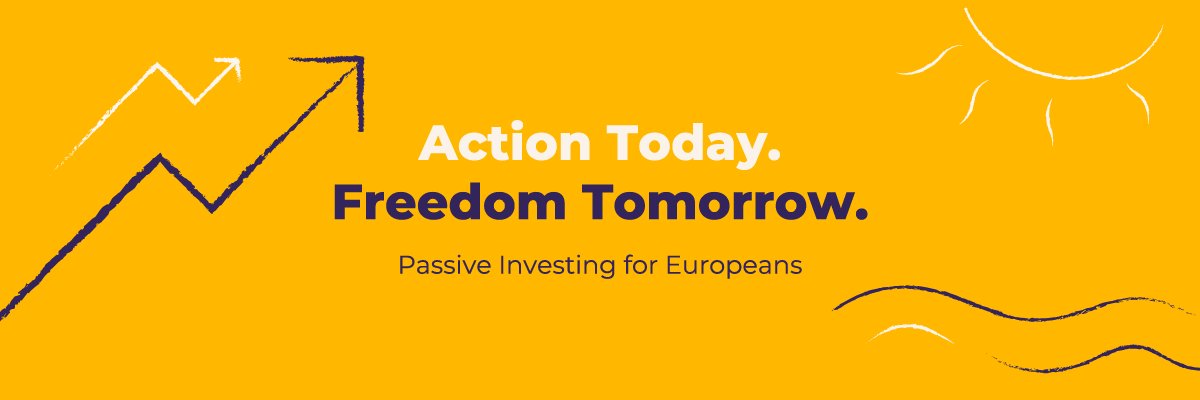 Action Today.
Freedom Tomorrow.

Passive Investing for Europeans